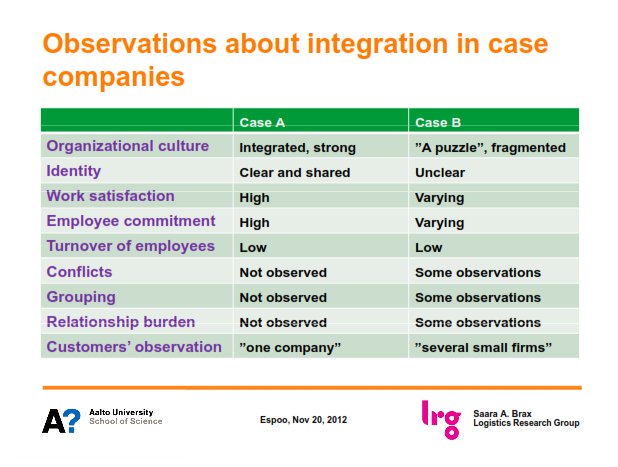 Observations about integration in case companies

| | Case A | Case B |
|---|---|---|
| Organizational culture | Integrated, strong | ”A puzzle”, fragmented |
| Identity | Clear and shared | Unclear |
| Work satisfaction | High | Varying |
| Employee commitment | High | Varying |
| Turnover of employees | Low | Low |
| Conflicts | Not observed | Some observations |
| Grouping | Not observed | Some observations |
| Relationship burden | Not observed | Some observations |
| Customers’ observation | ”one company” | ”several small firms” |

A? Aalto University School of Science

Espoo, Nov 20, 2012

lrg Saara A. Brax Logistics Research Group